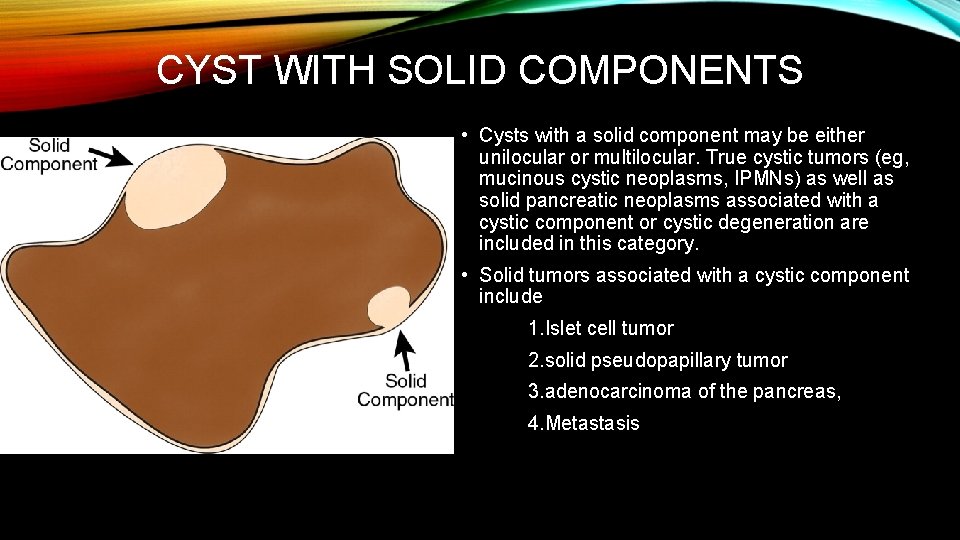 CYST WITH SOLID COMPONENTS

Solid Component

Solid Component

• Cysts with a solid component may be either unilocular or multilocular. True cystic tumors (eg, mucinous cystic neoplasms, IPMNs) as well as solid pancreatic neoplasms associated with a cystic component or cystic degeneration are included in this category.

• Solid tumors associated with a cystic component include

1.Islet cell tumor

2.solid pseudopapillary tumor

3.adenocarcinoma of the pancreas,

4.Metastasis